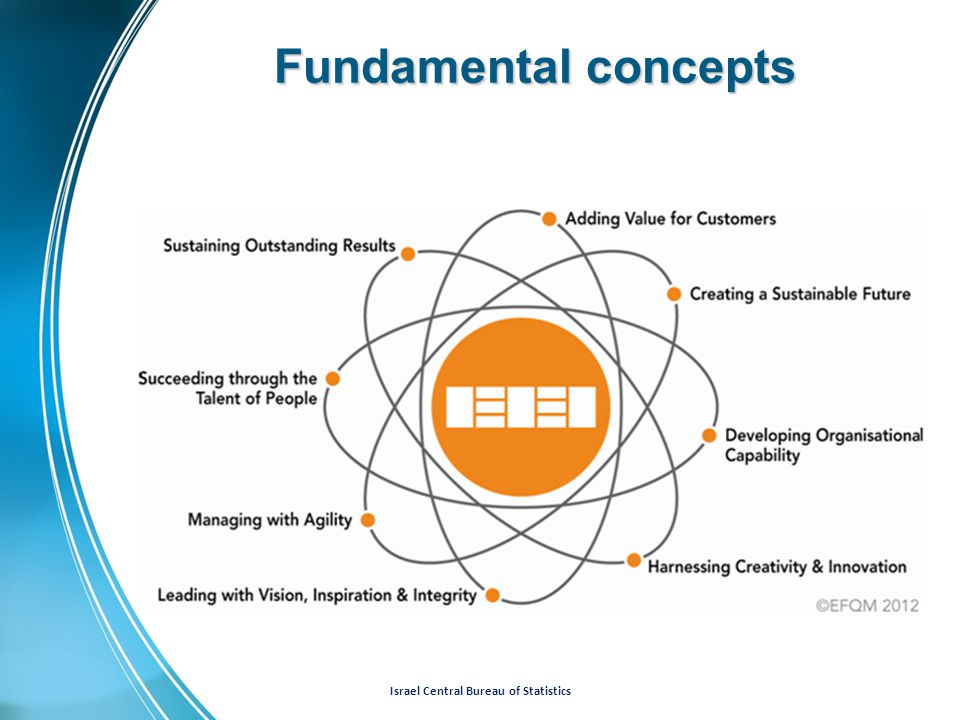 Fundamental concepts

Adding Value for Customers

Sustaining Outstanding Results

Creating a Sustainable Future

Succeeding through the Talent of People

Developing Organisational Capability

Managing with Agility

Harnessing Creativity & Innovation

Leading with Vision, Inspiration & Integrity

©EFQM 2012

Israel Central Bureau of Statistics